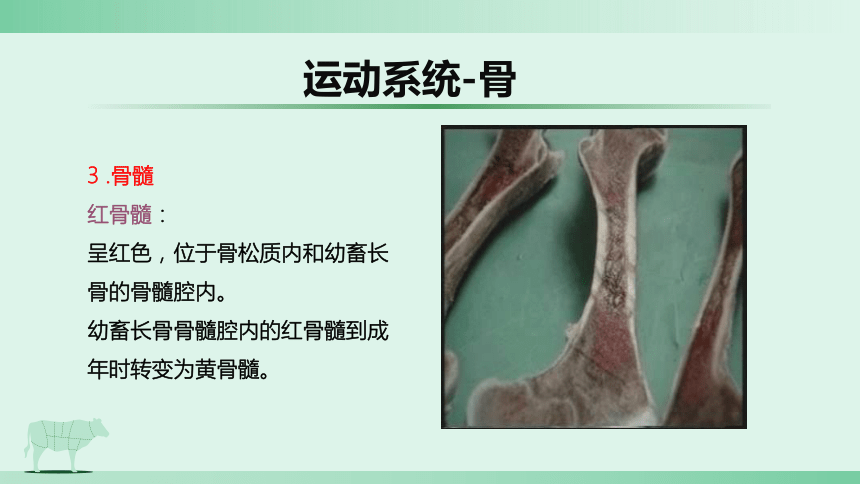 运动系统-骨

3 .骨髓

红骨髓：

呈红色，位于骨松质内和幼畜长骨的骨髓腔内。

幼畜长骨骨髓腔内的红骨髓到成年时转变为黄骨髓。